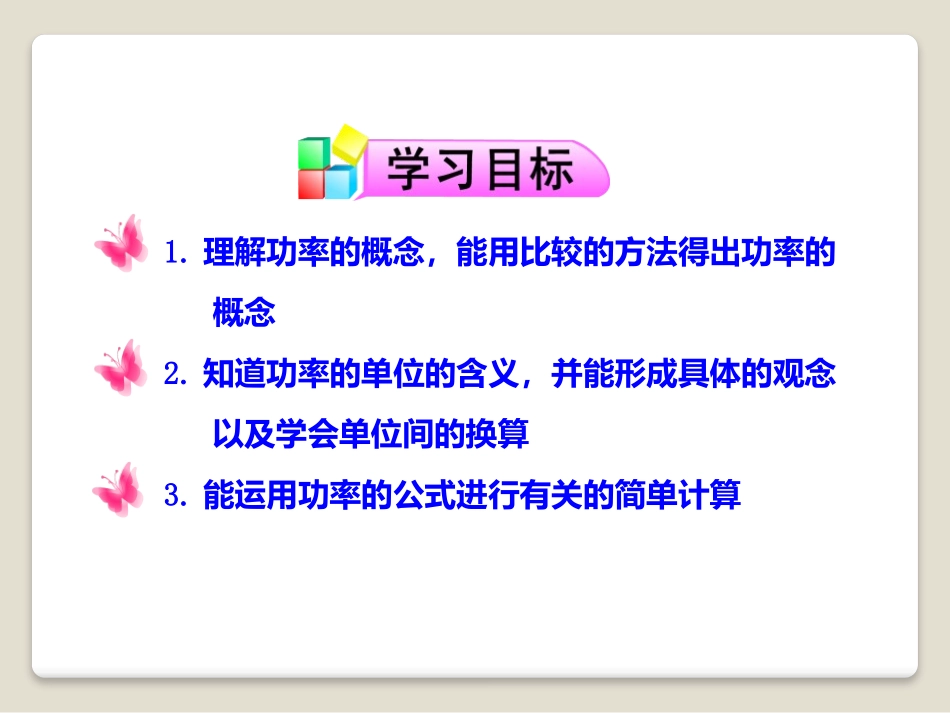 学习目标

1. 理解功率的概念，能用比较的方法得出功率的概念

2. 知道功率的单位的含义，并能形成具体的观念以及学会单位间的换算

3. 能运用功率的公式进行有关的简单计算